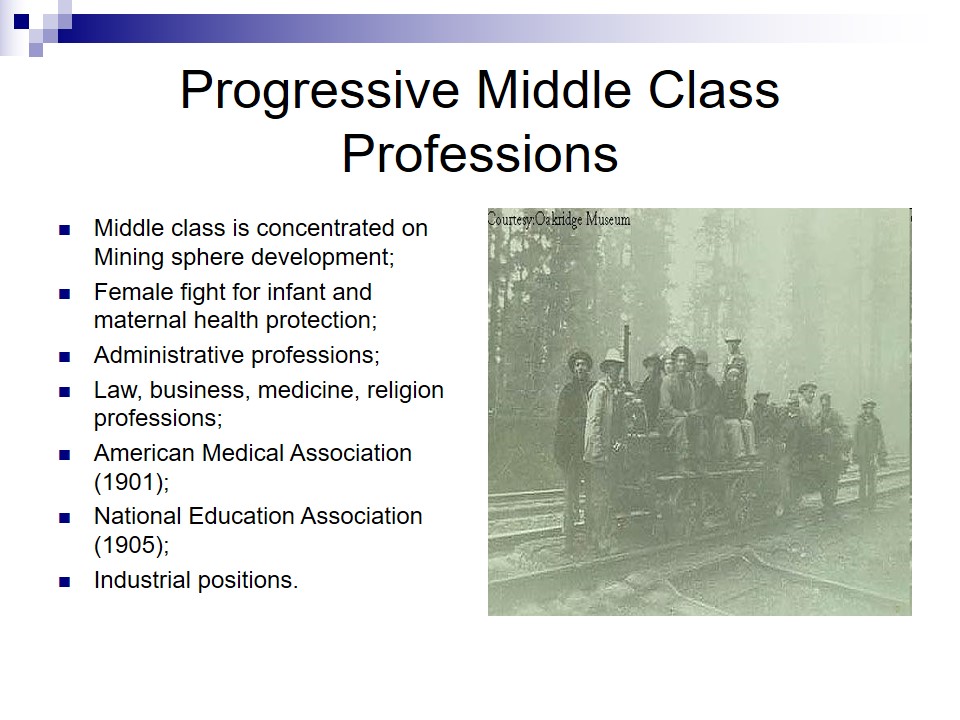 Progressive Middle Class Professions

- Middle class is concentrated on Mining sphere development;
- Female fight for infant and maternal health protection;
- Administrative professions;
- Law, business, medicine, religion professions;
- American Medical Association (1901);
- National Education Association (1905);
- Industrial positions.

Courtesy:Oakridge Museum